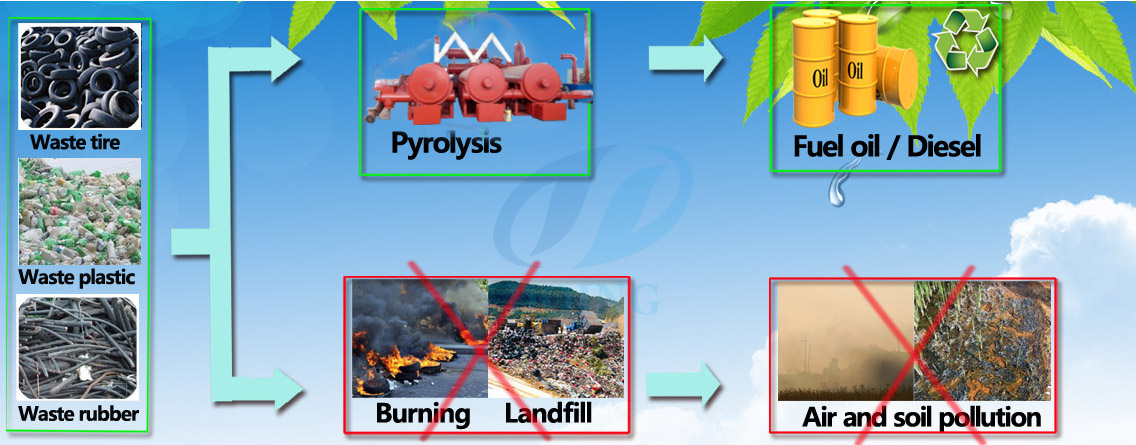 Waste tire

Waste plastic

Waste rubber

Pyrolysis

Oil

Oil

Fuel oil / Diesel

Burning

Landfill

Air and soil pollution